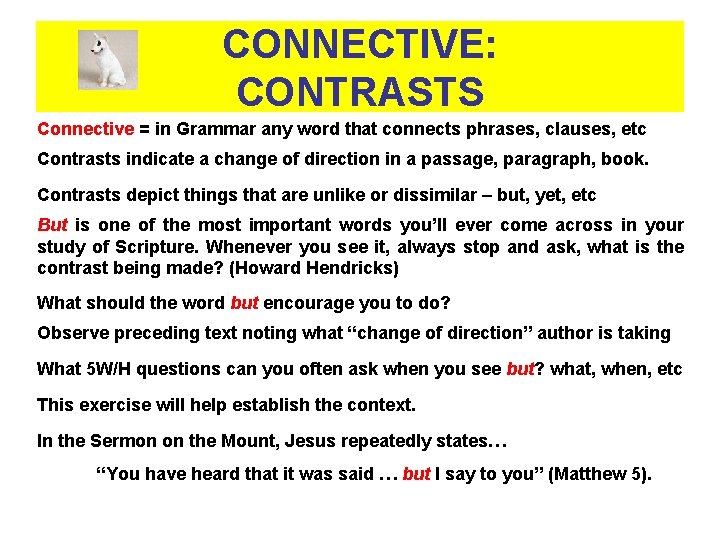 CONNECTIVE: CONTRASTS

Connective = in Grammar any word that connects phrases, clauses, etc

Contrasts indicate a change of direction in a passage, paragraph, book.

Contrasts depict things that are unlike or dissimilar – but, yet, etc

But is one of the most important words you'll ever come across in your study of Scripture. Whenever you see it, always stop and ask, what is the contrast being made? (Howard Hendricks)

What should the word but encourage you to do?

Observe preceding text noting what "change of direction" author is taking

What 5W/H questions can you often ask when you see but? what, when, etc

This exercise will help establish the context.

In the Sermon on the Mount, Jesus repeatedly states…

"You have heard that it was said … but I say to you" (Matthew 5).